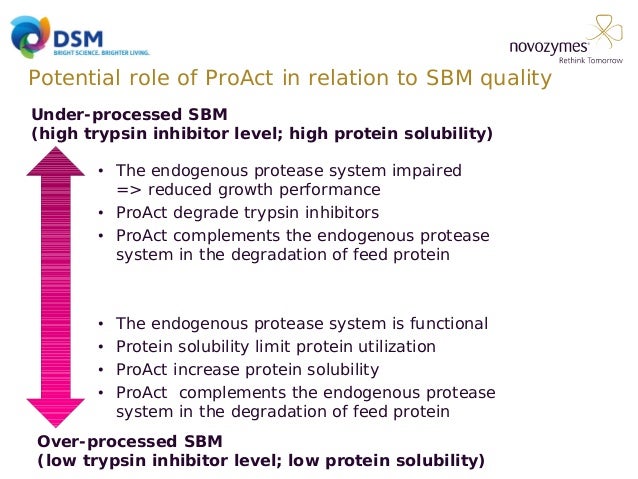 DSM
BRIGHT SCIENCE. BRIGHTER LIVING.

novozymes
Rethink Tomorrow

Potential role of ProAct in relation to SBM quality

Under-processed SBM
(high trypsin inhibitor level; high protein solubility)

• The endogenous protease system impaired => reduced growth performance
• ProAct degrade trypsin inhibitors
• ProAct complements the endogenous protease system in the degradation of feed protein

• The endogenous protease system is functional
• Protein solubility limit protein utilization
• ProAct increase protein solubility
• ProAct complements the endogenous protease system in the degradation of feed protein

Over-processed SBM
(low trypsin inhibitor level; low protein solubility)